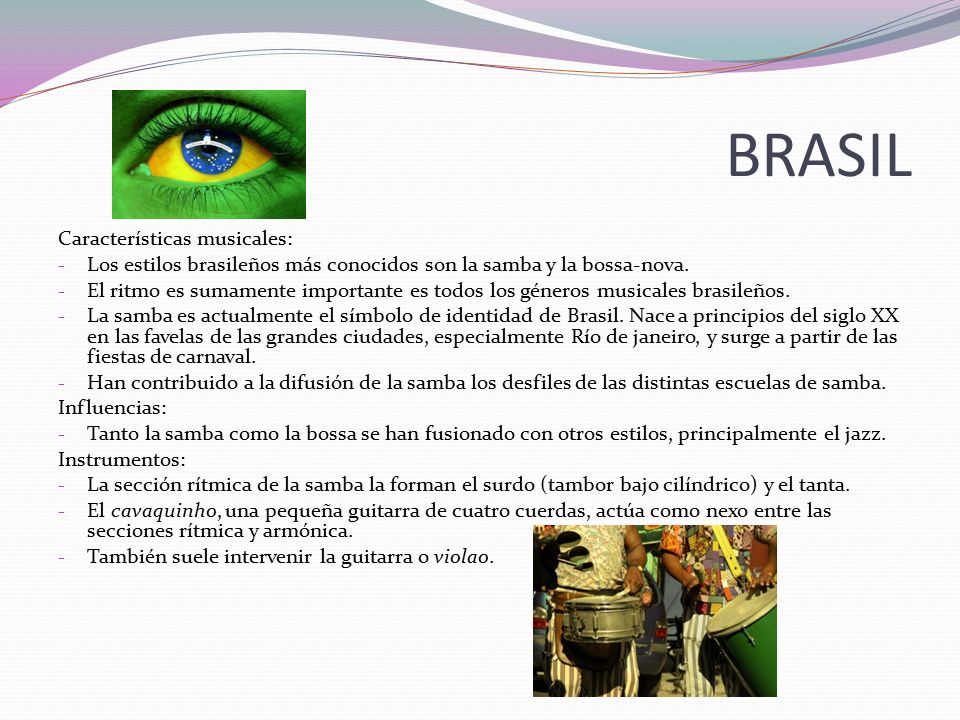 BRASIL

Características musicales:

- Los estilos brasileños más conocidos son la samba y la bossa-nova.
- El ritmo es sumamente importante es todos los géneros musicales brasileños.
- La samba es actualmente el símbolo de identidad de Brasil. Nace a principios del siglo XX en las favelas de las grandes ciudades, especialmente Río de janeiro, y surge a partir de las fiestas de carnaval.
- Han contribuido a la difusión de la samba los desfiles de las distintas escuelas de samba.

Influencias:

- Tanto la samba como la bossa se han fusionado con otros estilos, principalmente el jazz.

Instrumentos:

- La sección rítmica de la samba la forman el surdo (tambor bajo cilíndrico) y el tanta.
- El cavaquinho, una pequeña guitarra de cuatro cuerdas, actúa como nexo entre las secciones rítmica y armónica.
- También suele intervenir la guitarra o violao.